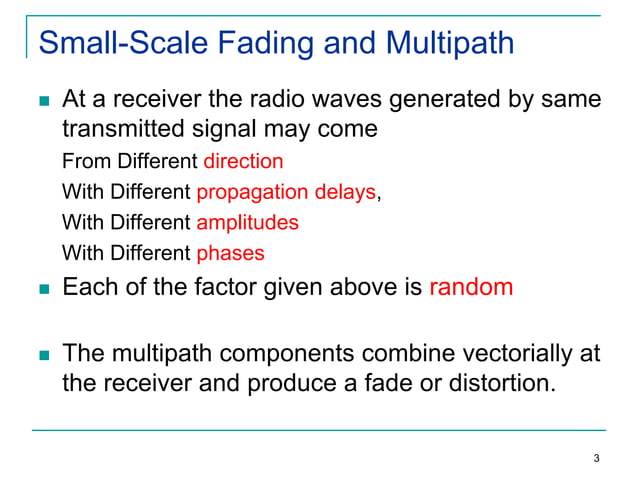 Small-Scale Fading and Multipath

At a receiver the radio waves generated by same transmitted signal may come

From Different direction

With Different propagation delays,

With Different amplitudes

With Different phases

Each of the factor given above is random

The multipath components combine vectorially at the receiver and produce a fade or distortion.

3